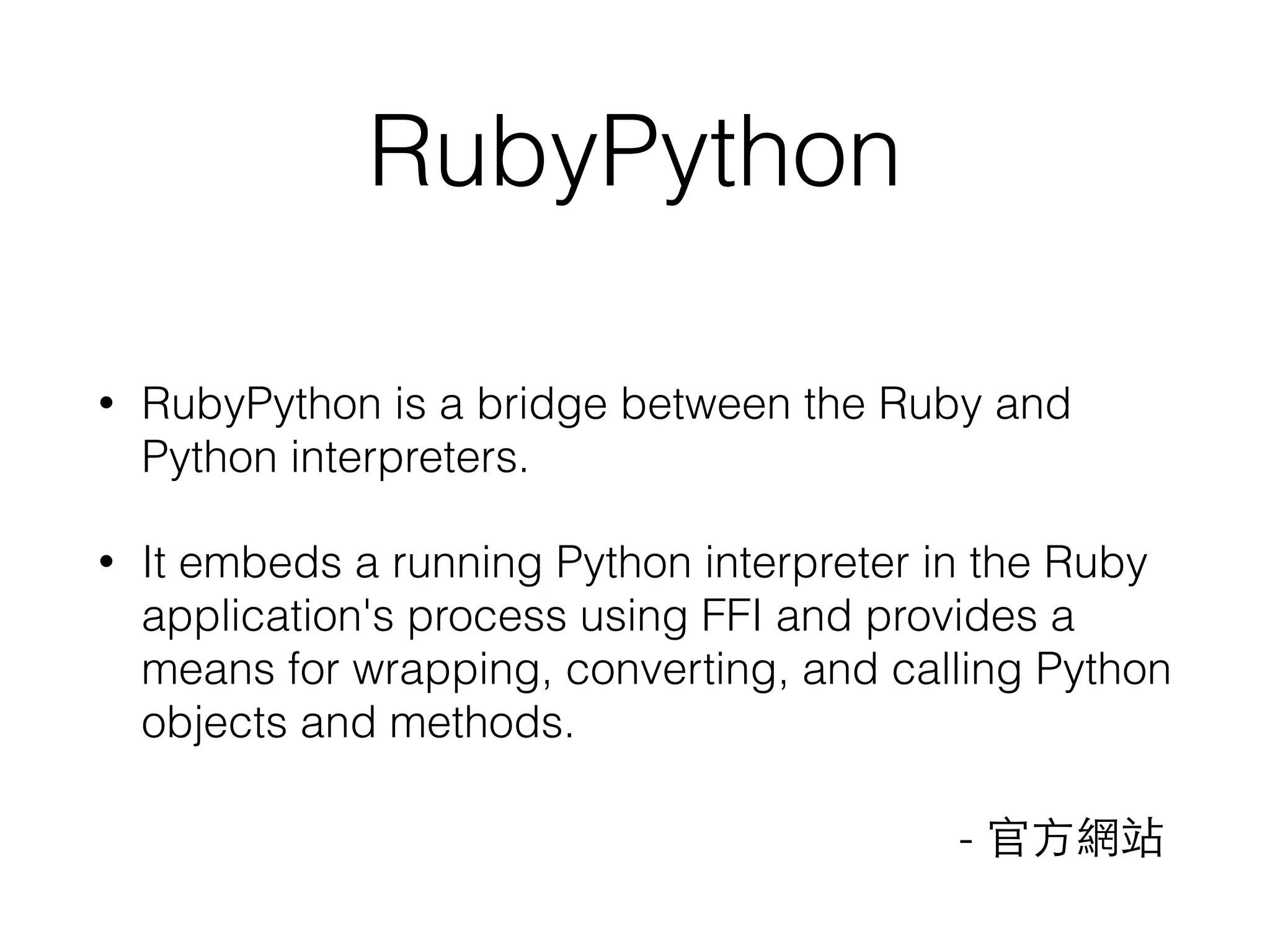 RubyPython

• RubyPython is a bridge between the Ruby and Python interpreters.

• It embeds a running Python interpreter in the Ruby application's process using FFI and provides a means for wrapping, converting, and calling Python objects and methods.

- 官方網站